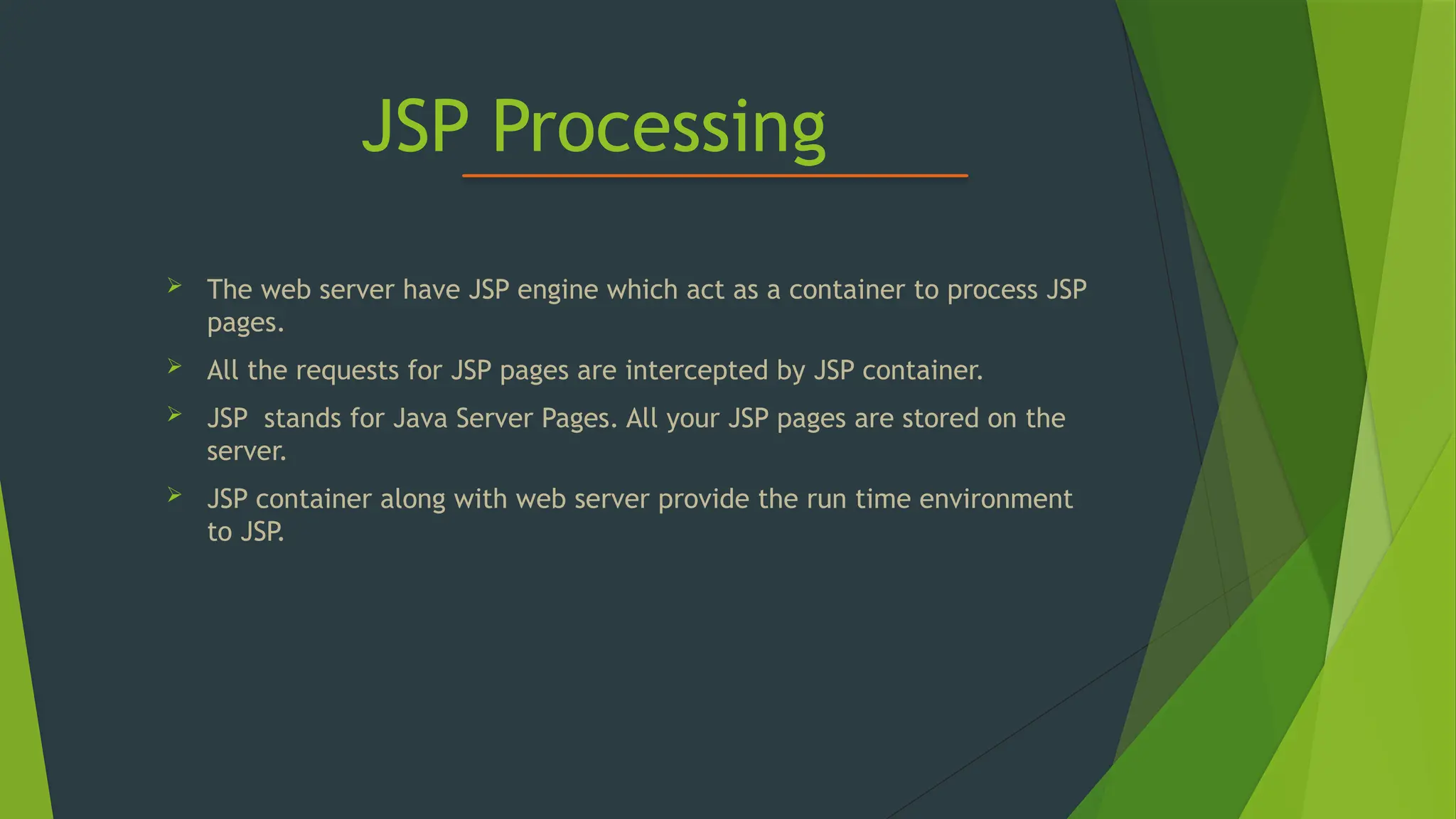 JSP Processing

➢ The web server have JSP engine which act as a container to process JSP pages.

➢ All the requests for JSP pages are intercepted by JSP container.

➢ JSP stands for Java Server Pages. All your JSP pages are stored on the server.

➢ JSP container along with web server provide the run time environment to JSP.